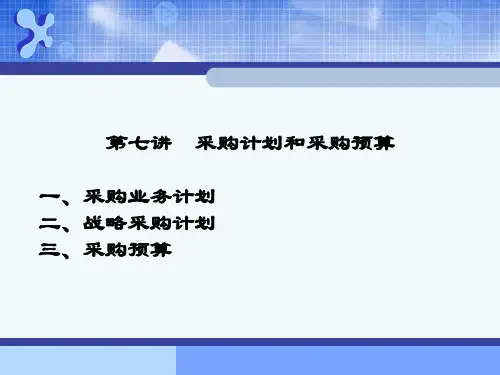 第七讲　采购计划和采购预算

一、采购业务计划
二、战略采购计划
三、采购预算